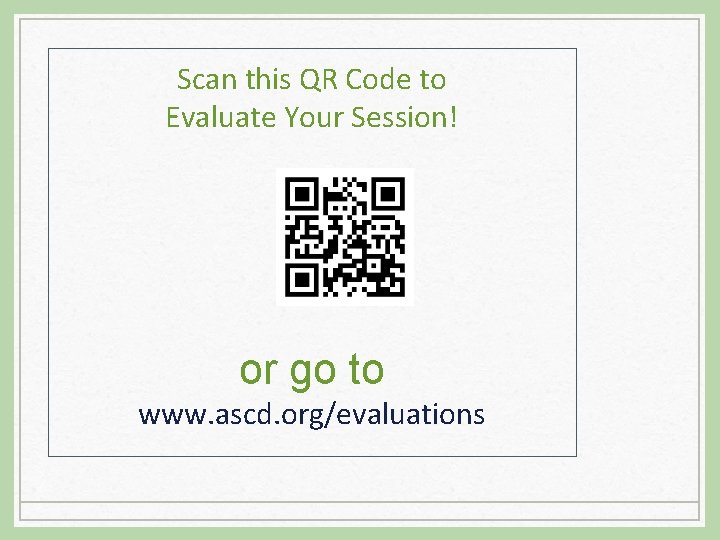 Scan this QR Code to
Evaluate Your Session!

or go to
www.ascd.org/evaluations